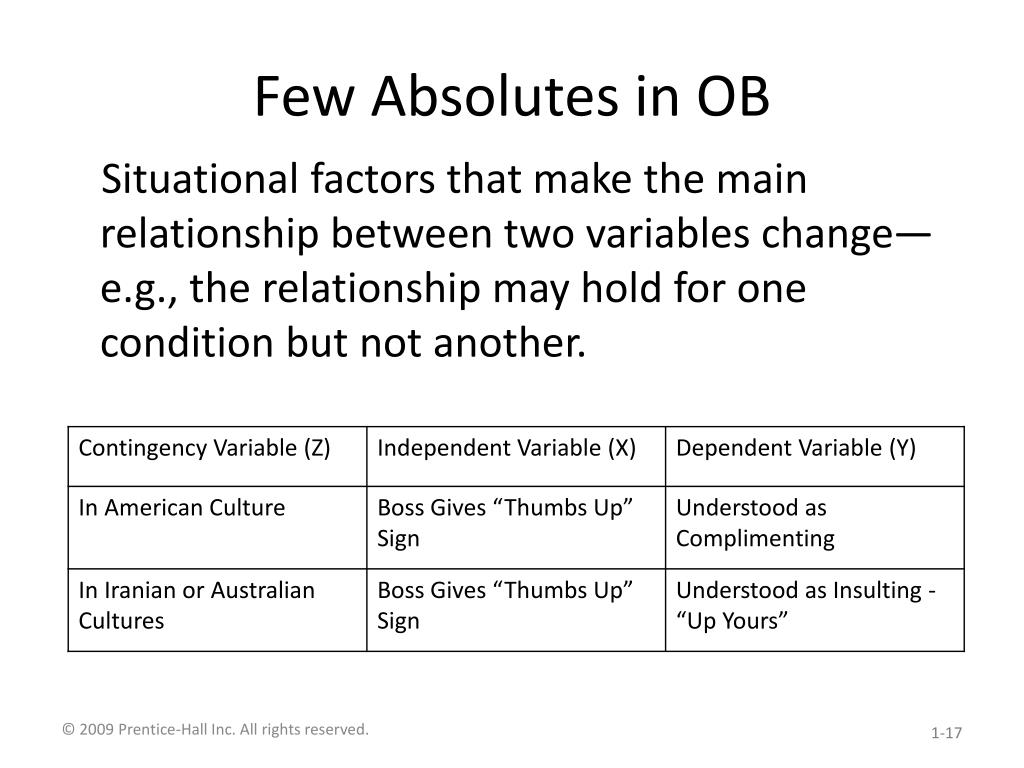 Few Absolutes in OB

Situational factors that make the main relationship between two variables change—e.g., the relationship may hold for one condition but not another.

| Contingency Variable (Z) | Independent Variable (X) | Dependent Variable (Y) |
|---|---|---|
| In American Culture | Boss Gives “Thumbs Up” Sign | Understood as Complimenting |
| In Iranian or Australian Cultures | Boss Gives “Thumbs Up” Sign | Understood as Insulting - “Up Yours” |

© 2009 Prentice-Hall Inc. All rights reserved.

1-17